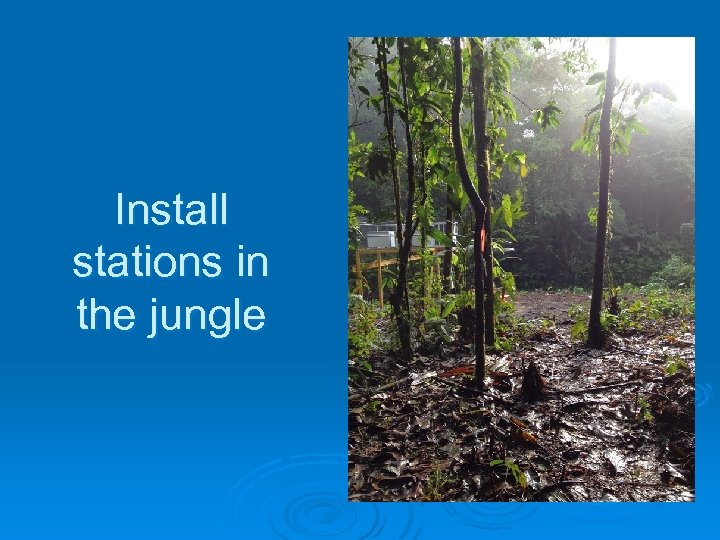 Install stations in the jungle